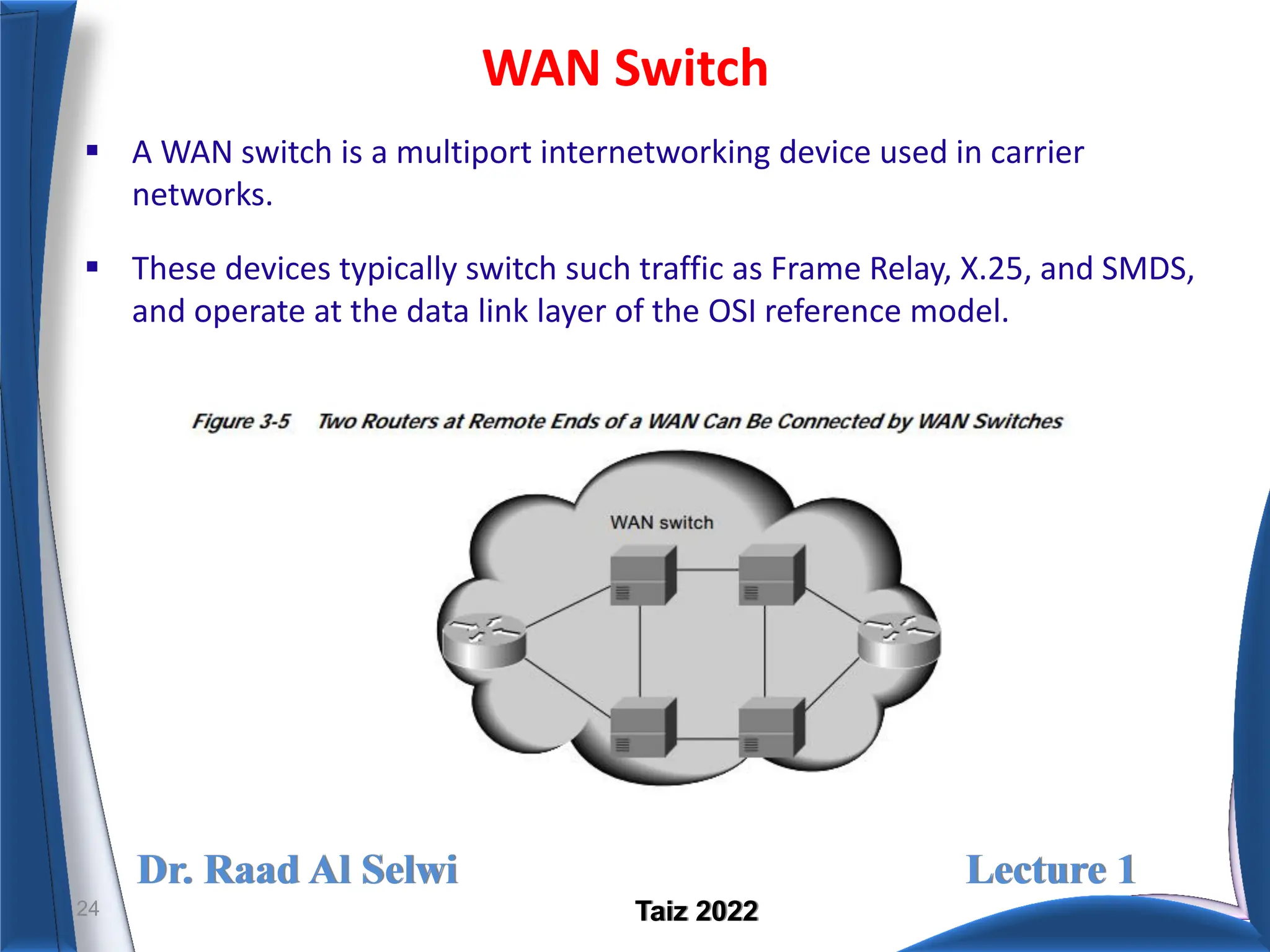 WAN Switch

▪ A WAN switch is a multiport internetworking device used in carrier networks.

▪ These devices typically switch such traffic as Frame Relay, X.25, and SMDS, and operate at the data link layer of the OSI reference model.

Figure 3-5 Two Routers at Remote Ends of a WAN Can Be Connected by WAN Switches

WAN switch

Dr. Raad Al Selwi

Lecture 1

24

Taiz 2022